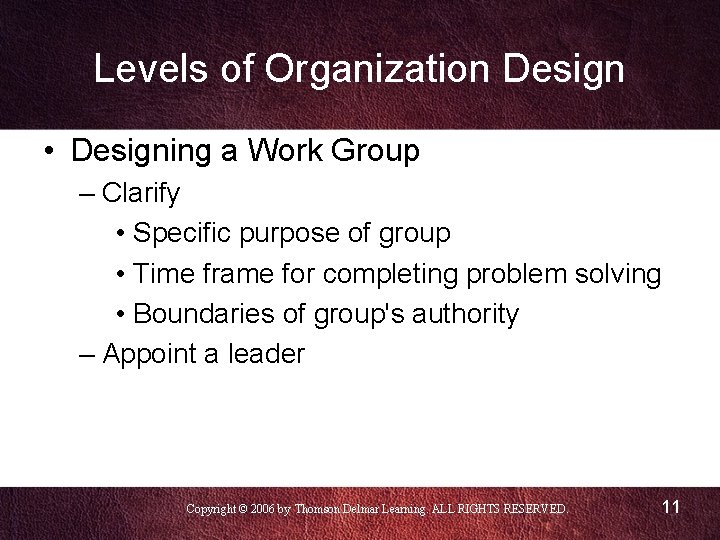 Levels of Organization Design

• Designing a Work Group
– Clarify
• Specific purpose of group
• Time frame for completing problem solving
• Boundaries of group's authority
– Appoint a leader

Copyright © 2006 by Thomson Delmar Learning. ALL RIGHTS RESERVED.

11